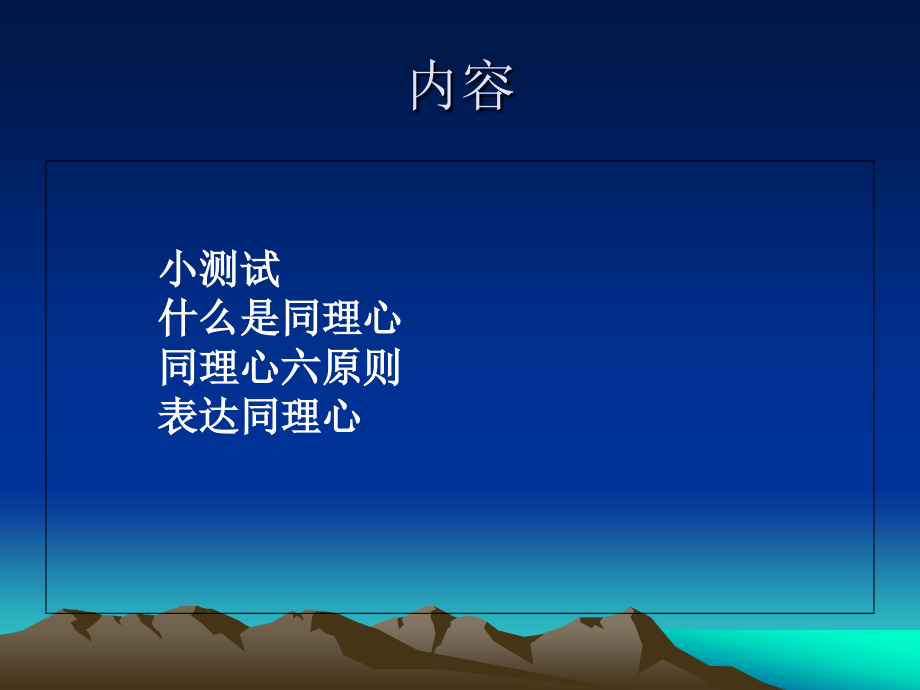 内容

小测试
什么是同理心
同理心六原则
表达同理心